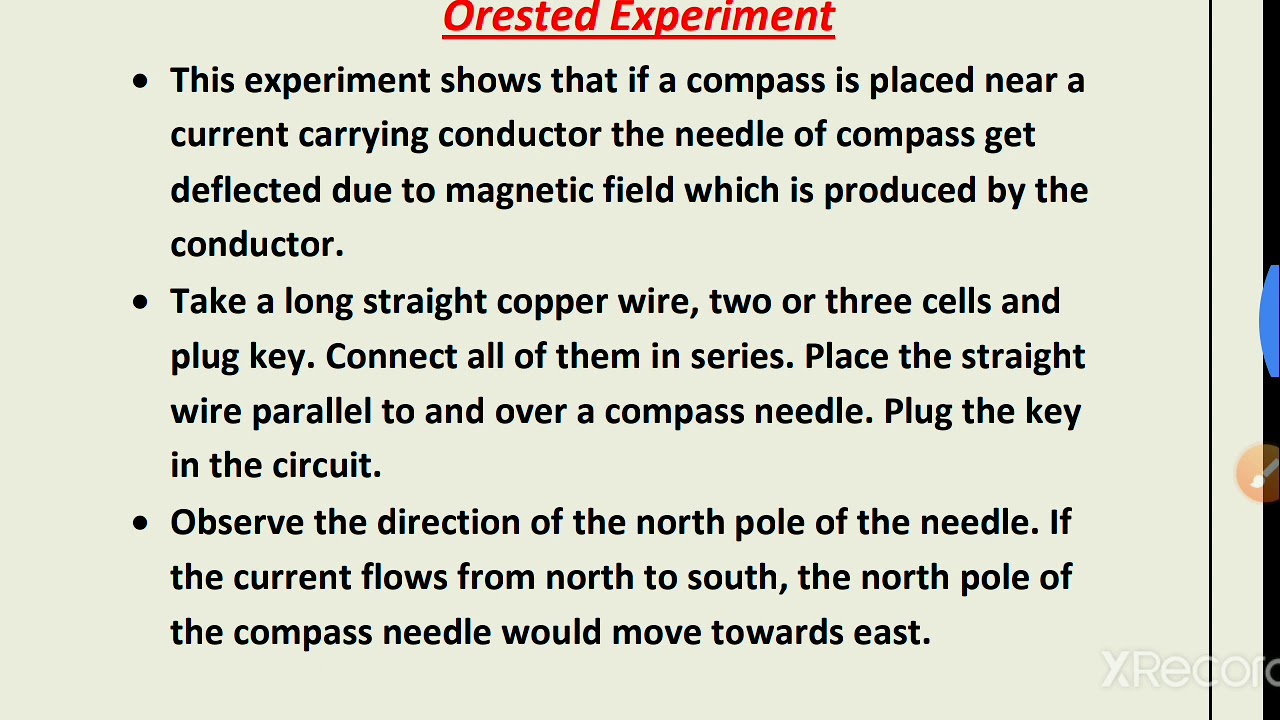 Orested Experiment

• This experiment shows that if a compass is placed near a current carrying conductor the needle of compass get deflected due to magnetic field which is produced by the conductor.

• Take a long straight copper wire, two or three cells and plug key. Connect all of them in series. Place the straight wire parallel to and over a compass needle. Plug the key in the circuit.

• Observe the direction of the north pole of the needle. If the current flows from north to south, the north pole of the compass needle would move towards east.

XRecor